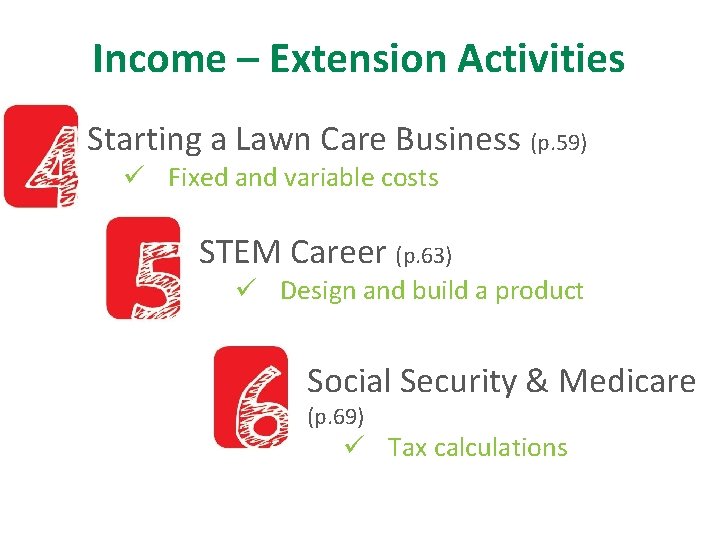 Income – Extension Activities

4 Starting a Lawn Care Business (p.59)
✓ Fixed and variable costs

5 STEM Career (p.63)
✓ Design and build a product

6 Social Security & Medicare (p.69)
✓ Tax calculations